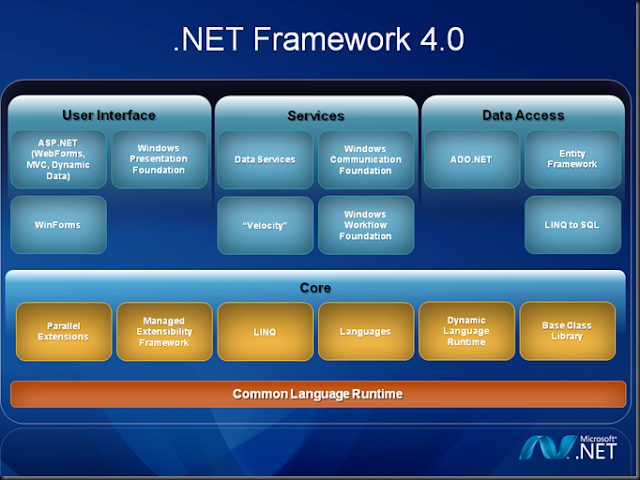 .NET Framework 4.0

User Interface

ASP.NET (WebForms, MVC, Dynamic Data)

Windows Presentation Foundation

WinForms

Services

Data Services

Windows Communication Foundation

"Velocity"

Windows Workflow Foundation

Data Access

ADO.NET

Entity Framework

LINQ to SQL

Core

Parallel Extensions

Managed Extensibility Framework

LINQ

Languages

Dynamic Language Runtime

Base Class Library

Common Language Runtime

Microsoft® .NET